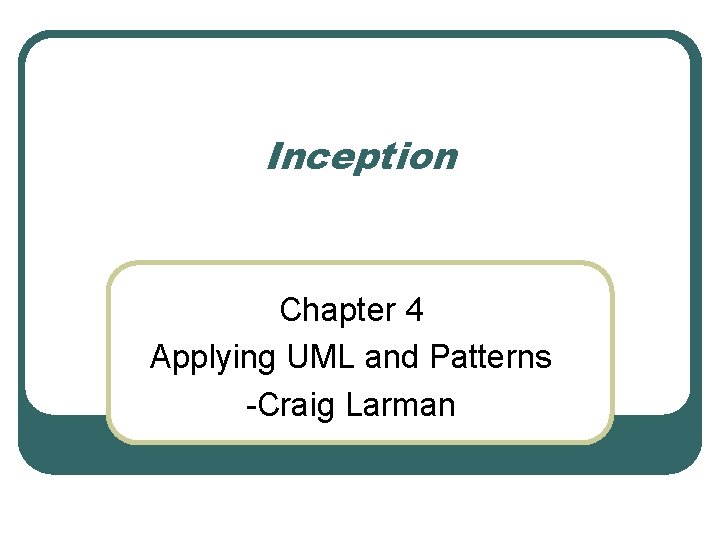 Inception

Chapter 4
Applying UML and Patterns
-Craig Larman